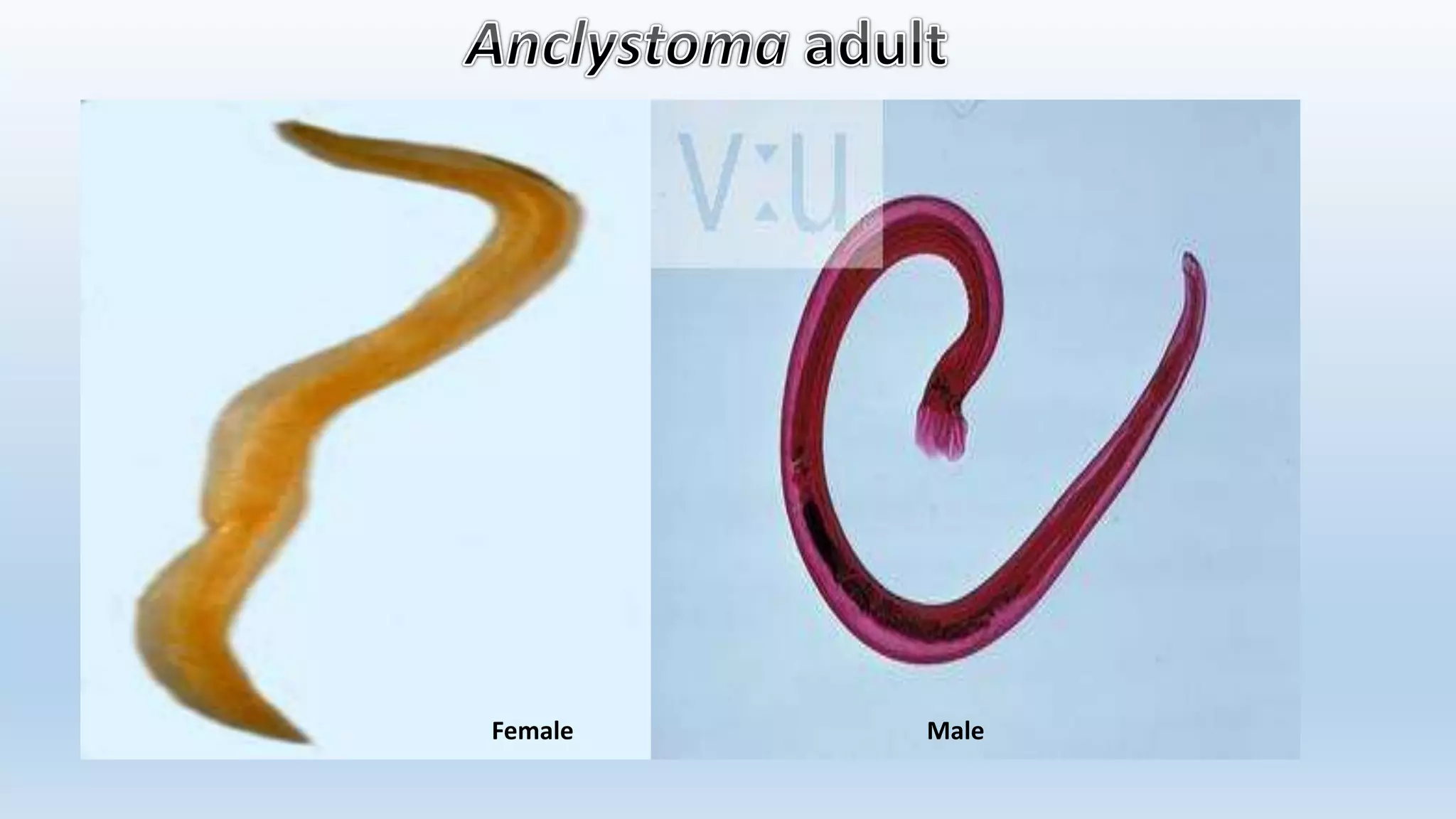 Anclystoma adult

V:u

Female

Male